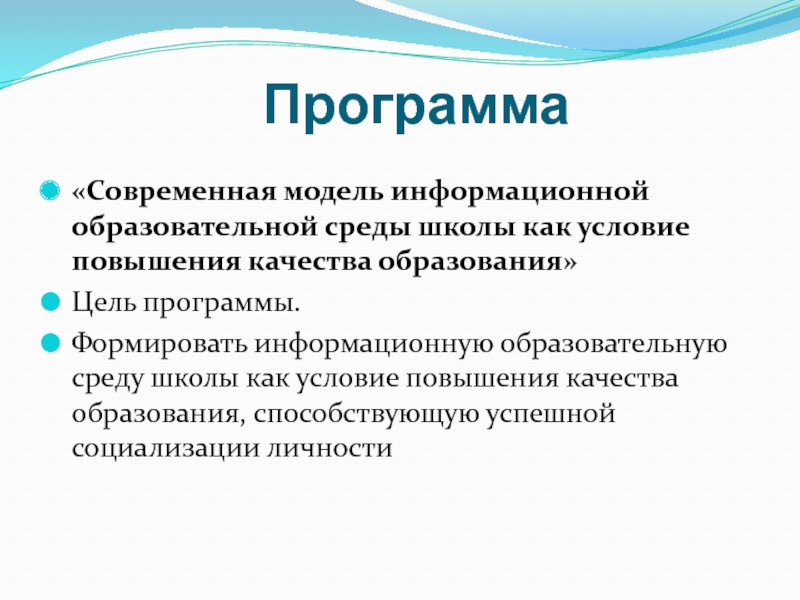 Программа

«Современная модель информационной образовательной среды школы как условие повышения качества образования»

Цель программы.

Формировать информационную образовательную среду школы как условие повышения качества образования, способствующую успешной социализации личности